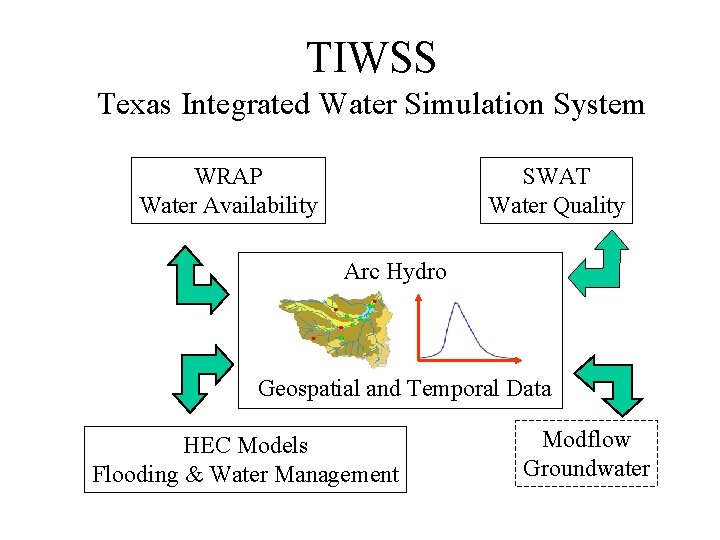 TIWSS
Texas Integrated Water Simulation System

WRAP
Water Availability

SWAT
Water Quality

Arc Hydro

Geospatial and Temporal Data

HEC Models
Flooding & Water Management

Modflow
Groundwater